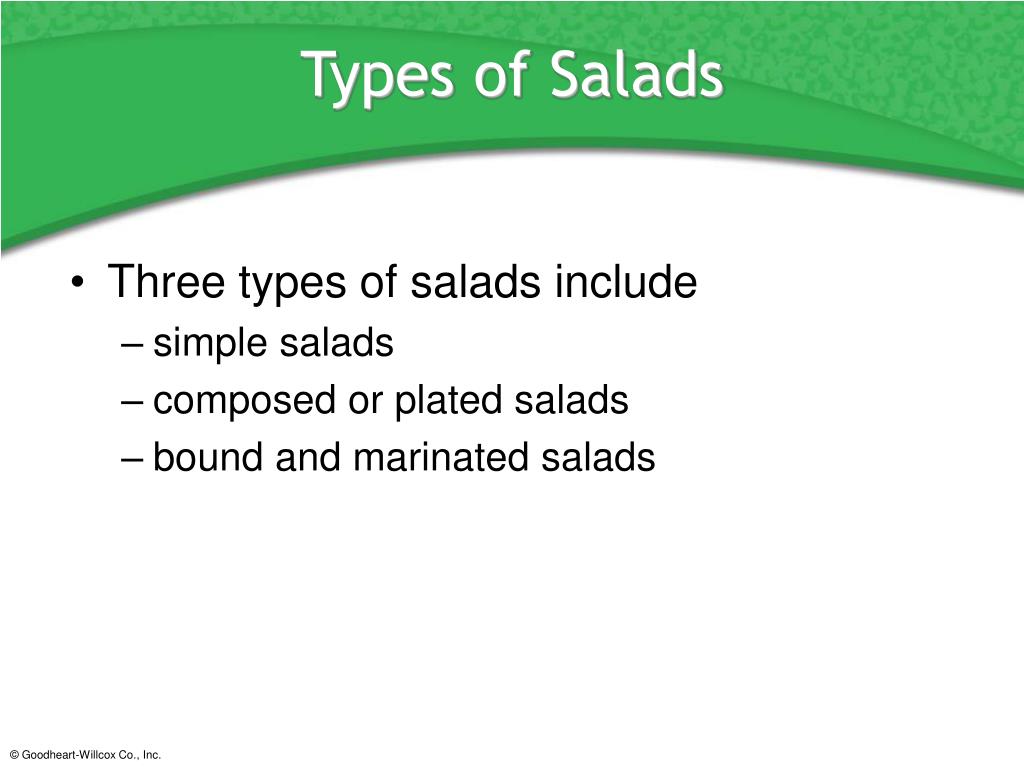 Types of Salads

• Three types of salads include
– simple salads
– composed or plated salads
– bound and marinated salads

© Goodheart-Willcox Co., Inc.